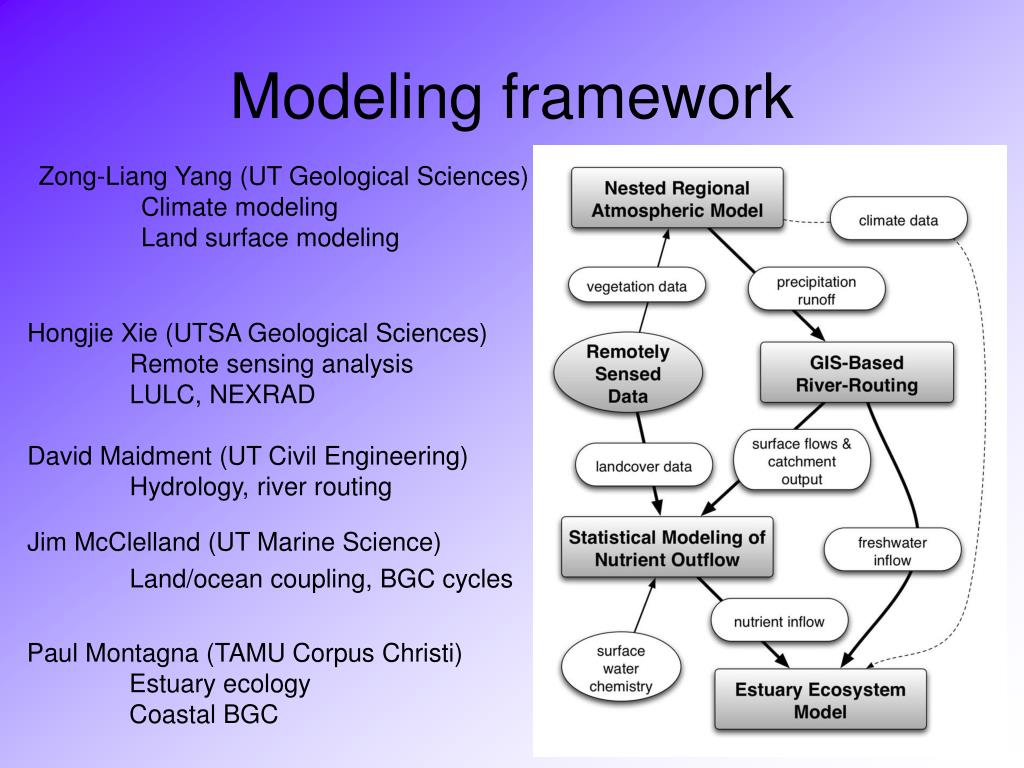 Modeling framework

Zong-Liang Yang (UT Geological Sciences)
Climate modeling
Land surface modeling

Hongjie Xie (UTSA Geological Sciences)
Remote sensing analysis
LULC, NEXRAD

David Maidment (UT Civil Engineering)
Hydrology, river routing

Jim McClelland (UT Marine Science)
Land/ocean coupling, BGC cycles

Paul Montagna (TAMU Corpus Christi)
Estuary ecology
Coastal BGC

Nested Regional Atmospheric Model

climate data

vegetation data

precipitation runoff

Remotely Sensed Data

GIS-Based River-Routing

landcover data

surface flows & catchment output

Statistical Modeling of Nutrient Outflow

freshwater inflow

nutrient inflow

surface water chemistry

Estuary Ecosystem Model